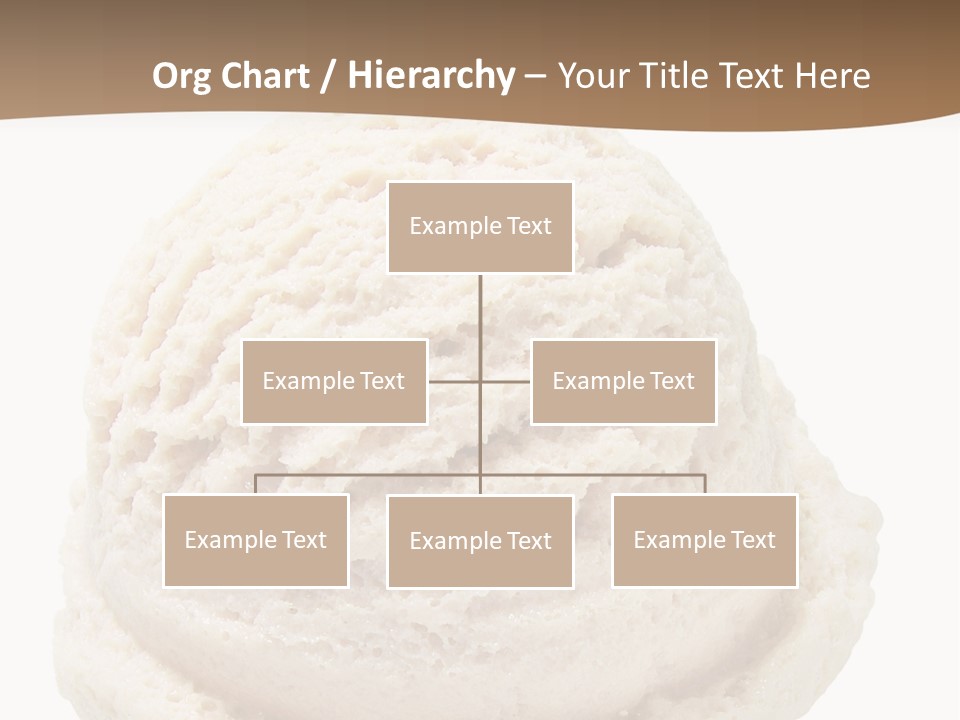 Org Chart / Hierarchy – Your Title Text Here

Example Text

Example Text

Example Text

Example Text

Example Text

Example Text